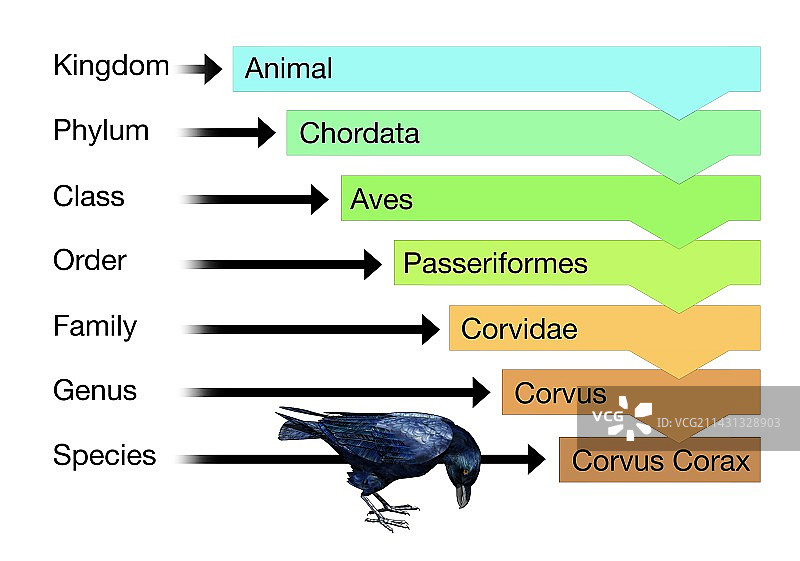 Kingdom Animal

Phylum Chordata

Class Aves

Order Passeriformes

Family Corvidae

Genus Corvus

Species Corvus Corax

VCG ID: VCG211431328903